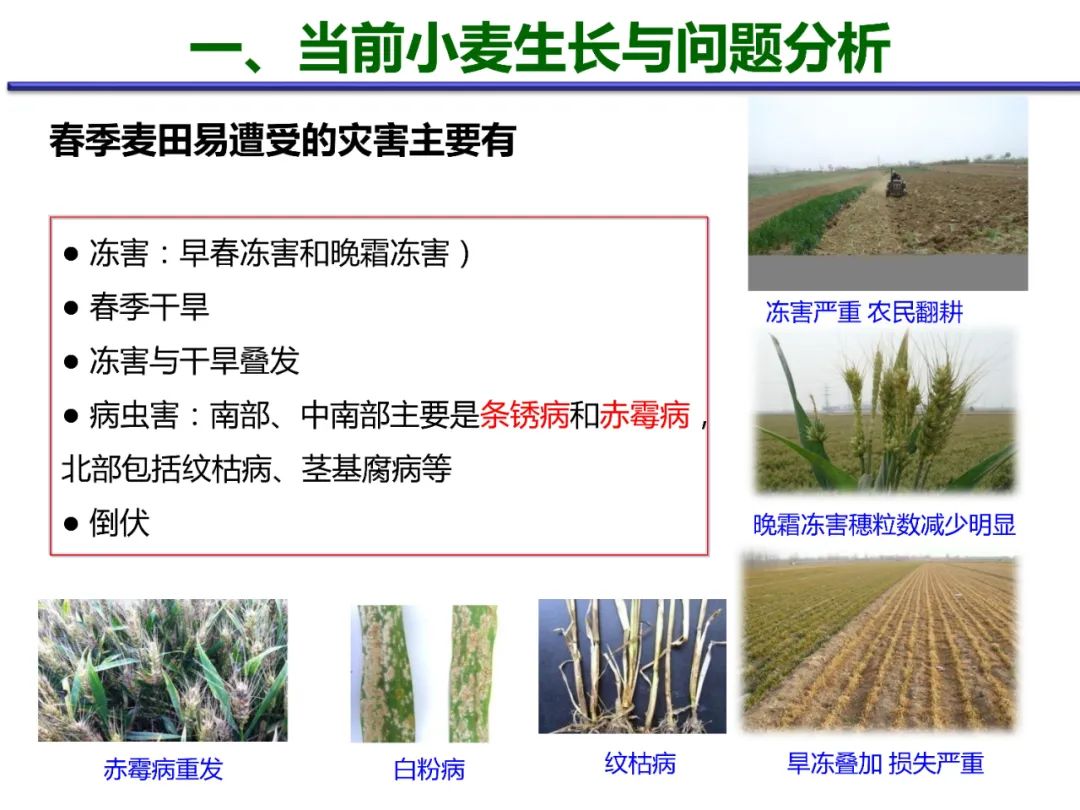 一、当前小麦生长与问题分析

春季麦田易遭受的灾害主要有

● 冻害：早春冻害和晚霜冻害）
● 春季干旱
● 冻害与干旱叠发
● 病虫害：南部、中南部主要是条锈病和赤霉病，北部包括纹枯病、茎基腐病等
● 倒伏

冻害严重 农民翻耕

晚霜冻害穗粒数减少明显

赤霉病重发

白粉病

纹枯病

旱冻叠加 损失严重